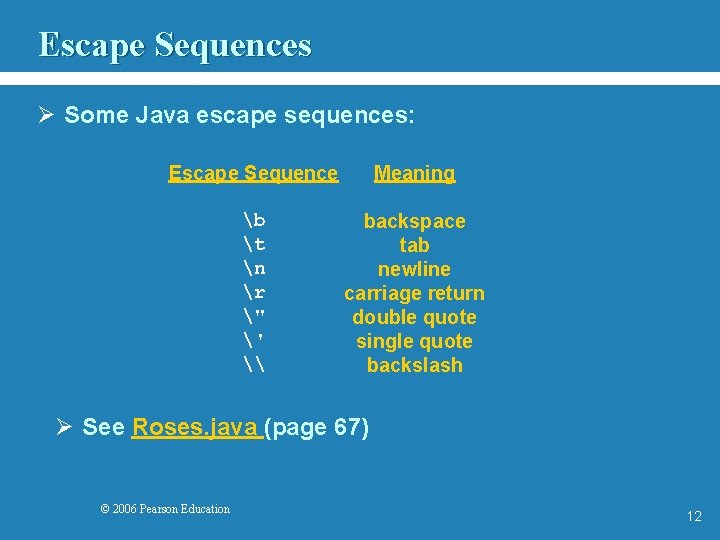 Escape Sequences

➢ Some Java escape sequences:

| Escape Sequence | Meaning |
|---|---|
| \b | backspace |
| \t | tab |
| \n | newline |
| \r | carriage return |
| \" | double quote |
| \' | single quote |
| \\ | backslash |

➢ See Roses.java (page 67)

© 2006 Pearson Education

12